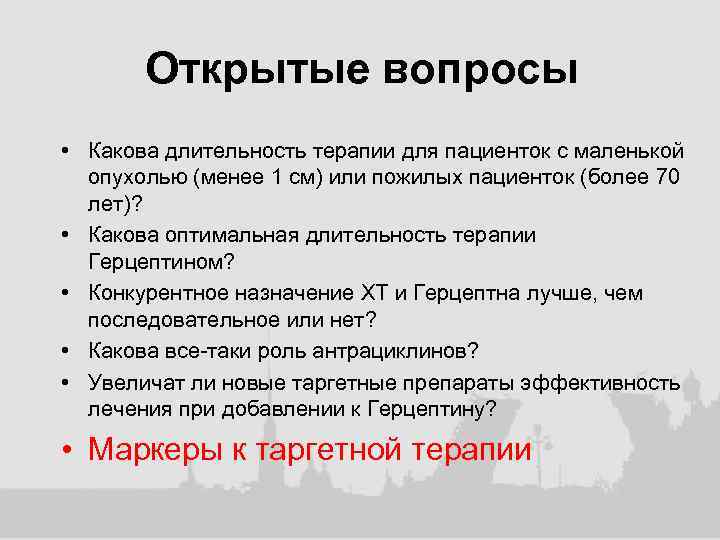 Открытые вопросы

• Какова длительность терапии для пациенток с маленькой опухолью (менее 1 см) или пожилых пациенток (более 70 лет)?
• Какова оптимальная длительность терапии Герцептином?
• Конкурентное назначение ХТ и Герцептна лучше, чем последовательное или нет?
• Какова все-таки роль антрациклинов?
• Увеличат ли новые таргетные препараты эффективность лечения при добавлении к Герцептину?
• Маркеры к таргетной терапии